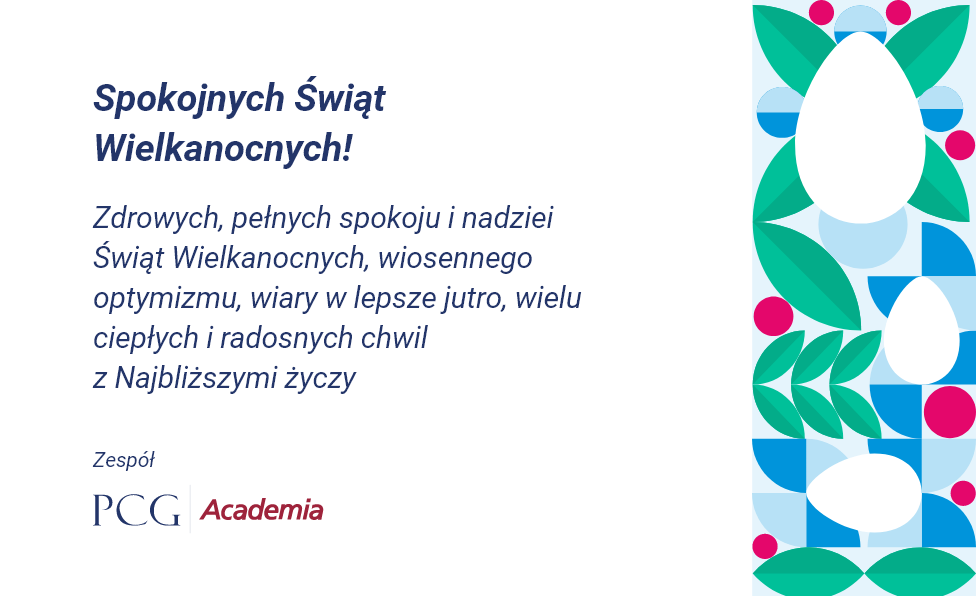 Spokojnych Świąt Wielkanocnych!

Zdrowych, pełnych spokoju i nadziei Świąt Wielkanocnych, wiosennego optymizmu, wiary w lepsze jutro, wielu ciepłych i radosnych chwil z Najbliższymi życzy

Zespół

PCG Academia